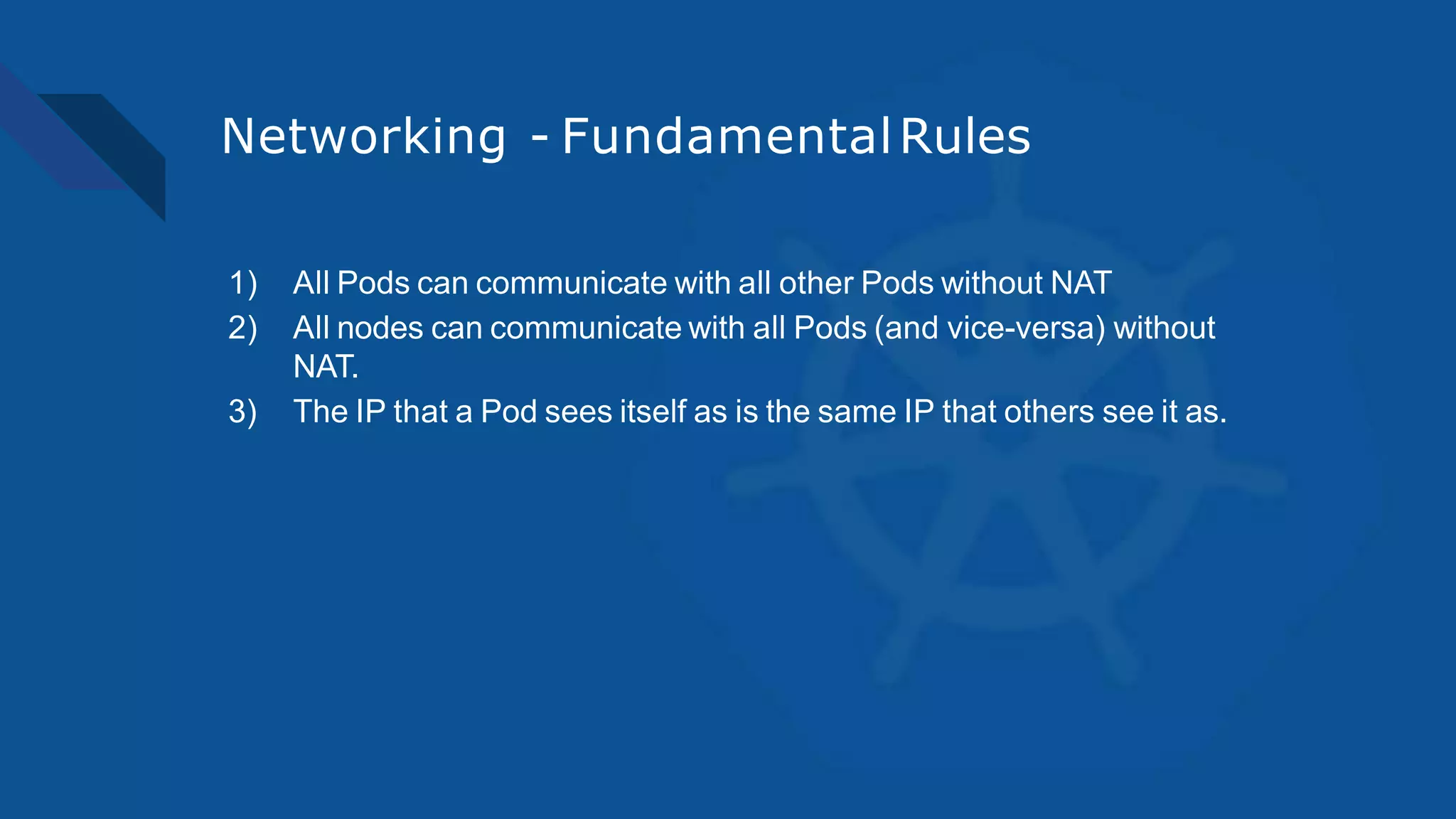 Networking - Fundamental Rules

1) All Pods can communicate with all other Pods without NAT
2) All nodes can communicate with all Pods (and vice-versa) without NAT.
3) The IP that a Pod sees itself as is the same IP that others see it as.